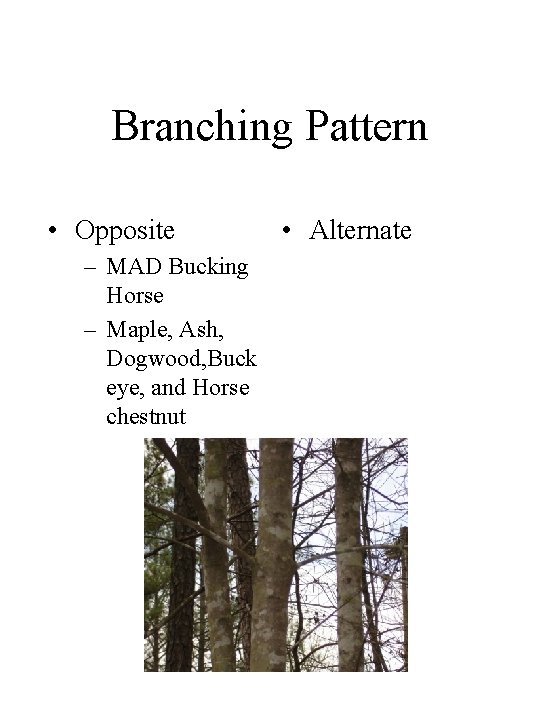 Branching Pattern

• Opposite
– MAD Bucking Horse
– Maple, Ash, Dogwood,Buck eye, and Horse chestnut

• Alternate